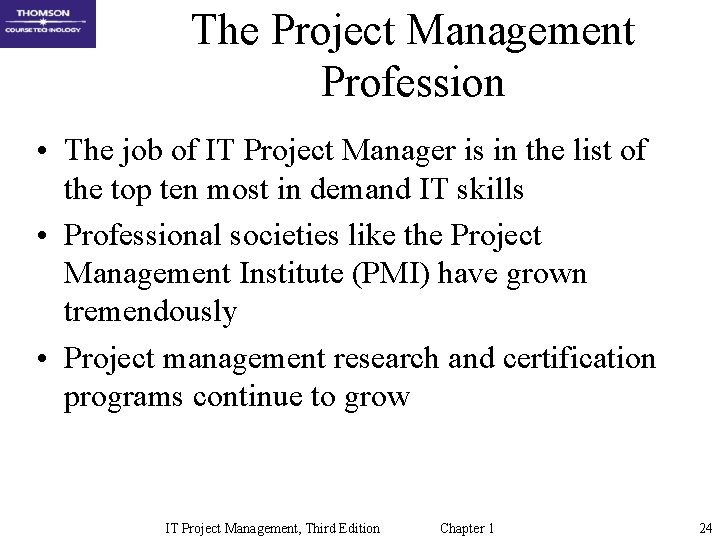 THOMSON
COURSE TECHNOLOGY

The Project Management Profession

• The job of IT Project Manager is in the list of the top ten most in demand IT skills

• Professional societies like the Project Management Institute (PMI) have grown tremendously

• Project management research and certification programs continue to grow

IT Project Management, Third Edition Chapter 1 24